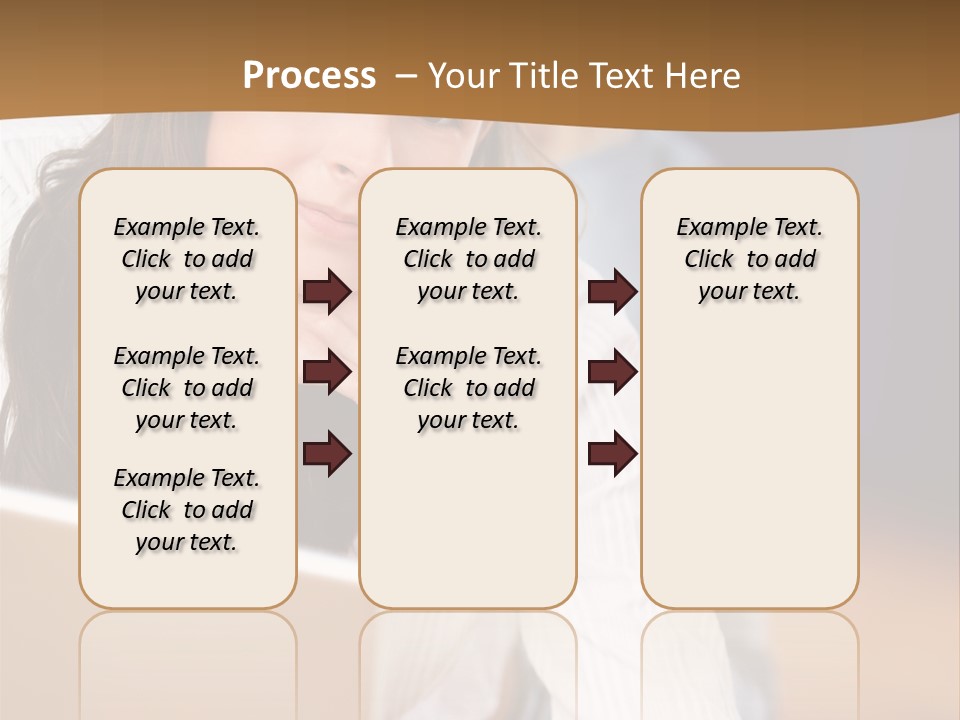 Process – Your Title Text Here

Example Text. Click to add your text.

Example Text. Click to add your text.

Example Text. Click to add your text.

Example Text. Click to add your text.

Example Text. Click to add your text.

Example Text. Click to add your text.